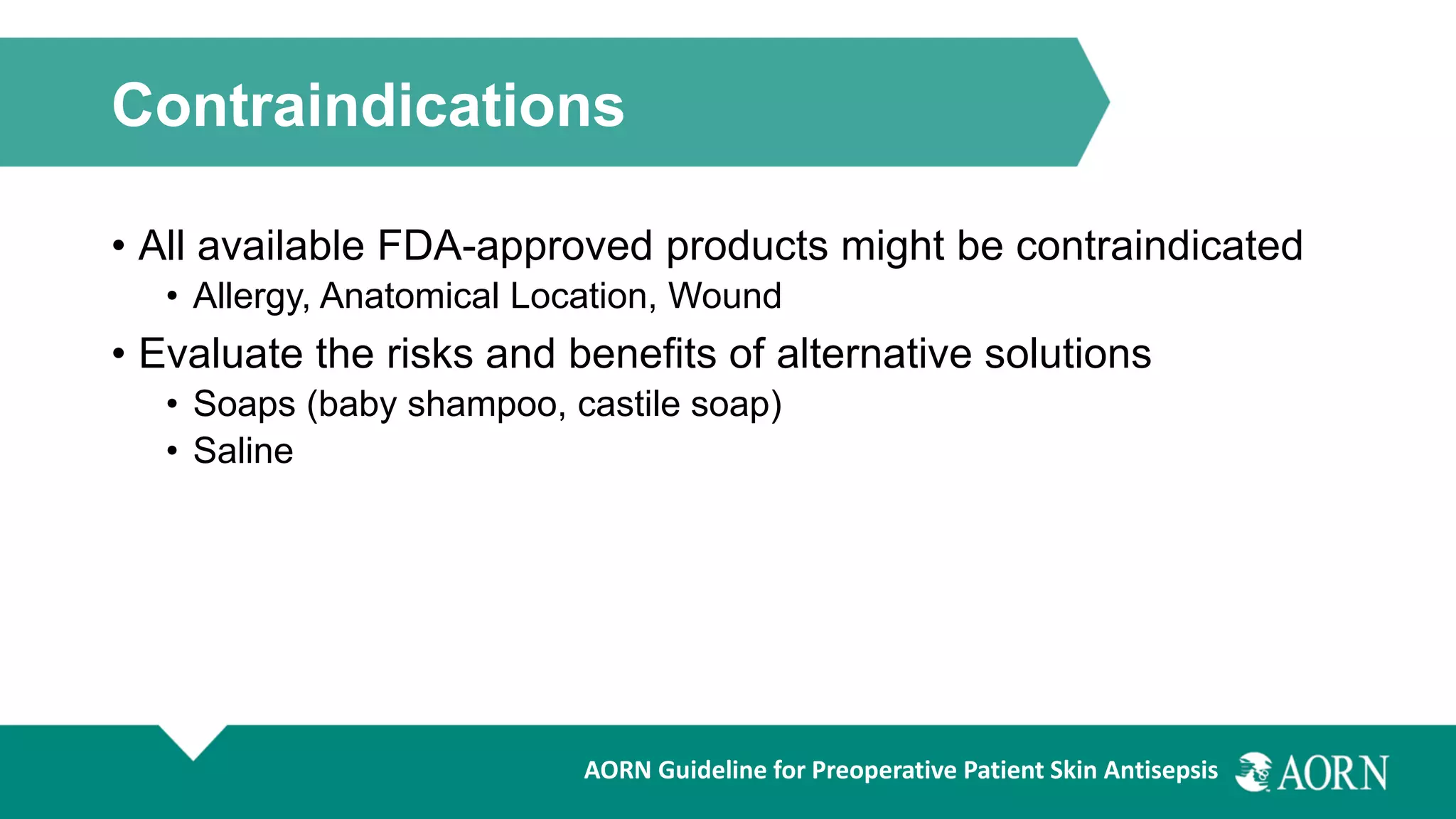 Contraindications

• All available FDA-approved products might be contraindicated
  • Allergy, Anatomical Location, Wound
• Evaluate the risks and benefits of alternative solutions
  • Soaps (baby shampoo, castile soap)
  • Saline

AORN Guideline for Preoperative Patient Skin Antisepsis AORN